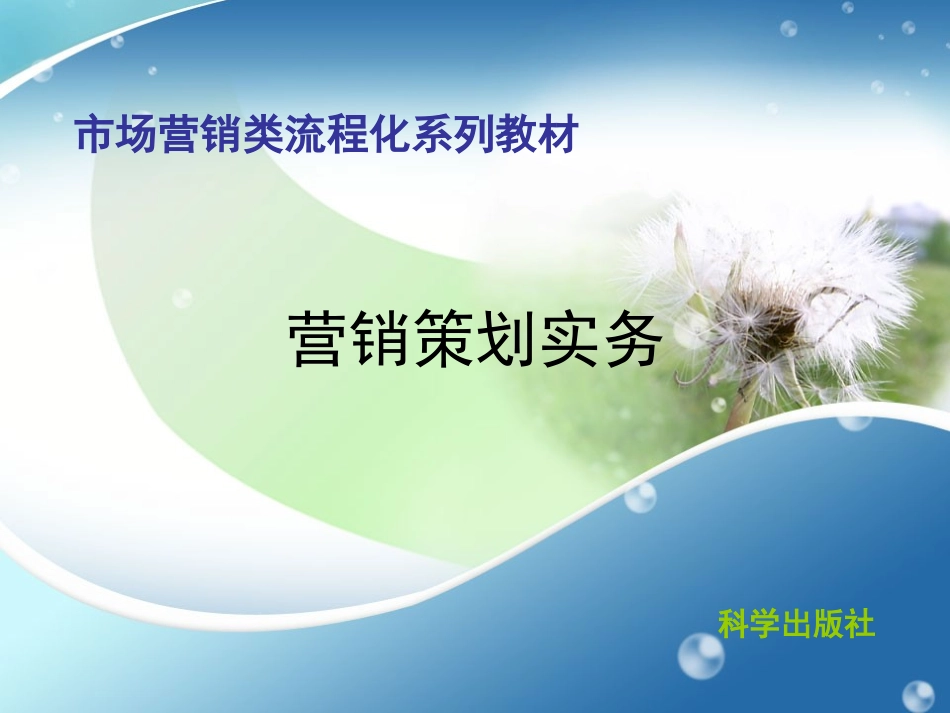 市场营销类流程化系列教材

营销策划实务

科学出版社